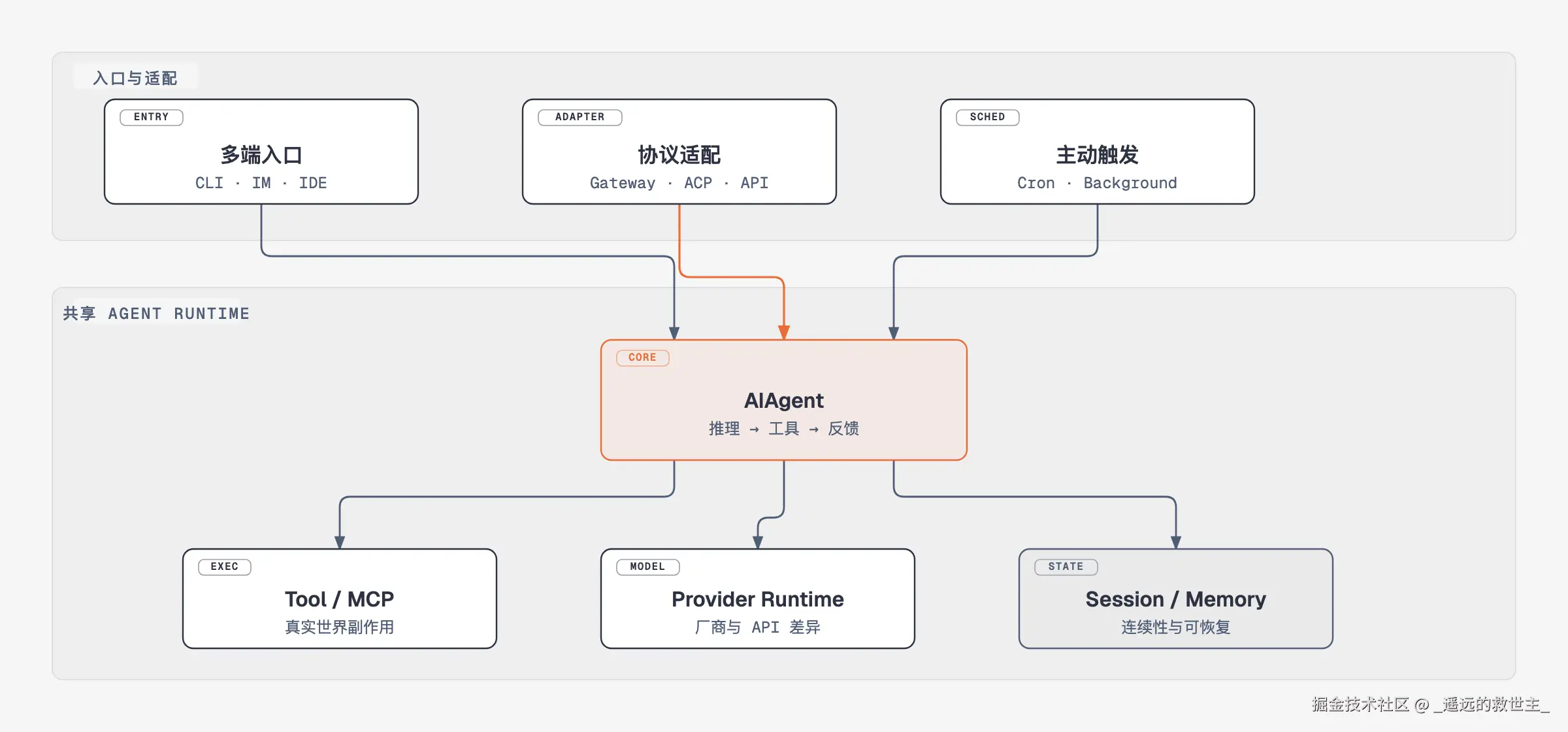 入口与适配

ENTRY
多端入口
CLI · IM · IDE

ADAPTER
协议适配
Gateway · ACP · API

SCHED
主动触发
Cron · Background

共享 AGENT RUNTIME

CORE
AIAgent
推理 → 工具 → 反馈

EXEC
Tool / MCP
真实世界副作用

MODEL
Provider Runtime
厂商与 API 差异

STATE
Session / Memory
连续性与可恢复

掘金技术社区 @ _遥远的救世主_